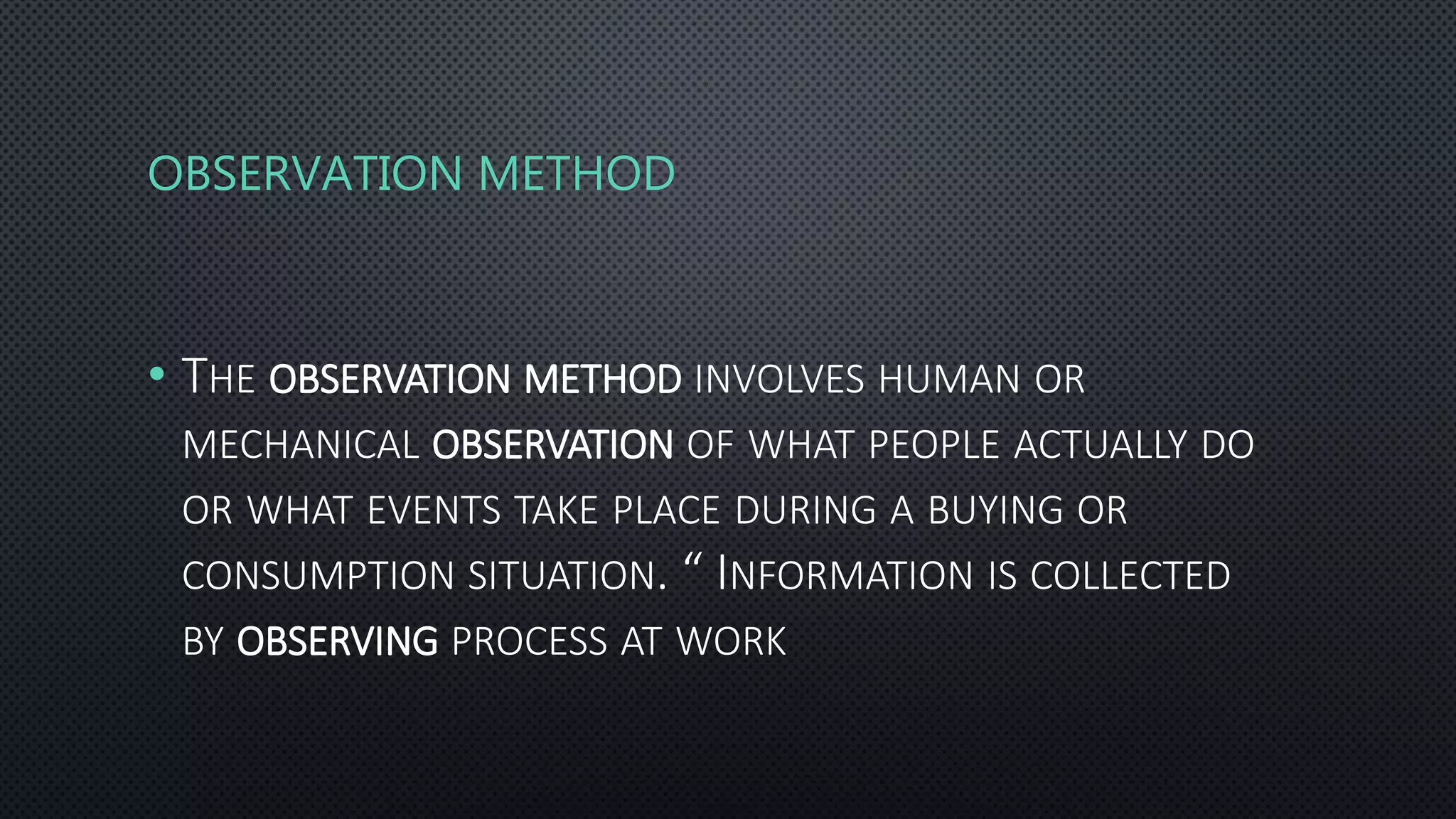 OBSERVATION METHOD

• THE OBSERVATION METHOD INVOLVES HUMAN OR MECHANICAL OBSERVATION OF WHAT PEOPLE ACTUALLY DO OR WHAT EVENTS TAKE PLACE DURING A BUYING OR CONSUMPTION SITUATION. “ INFORMATION IS COLLECTED BY OBSERVING PROCESS AT WORK